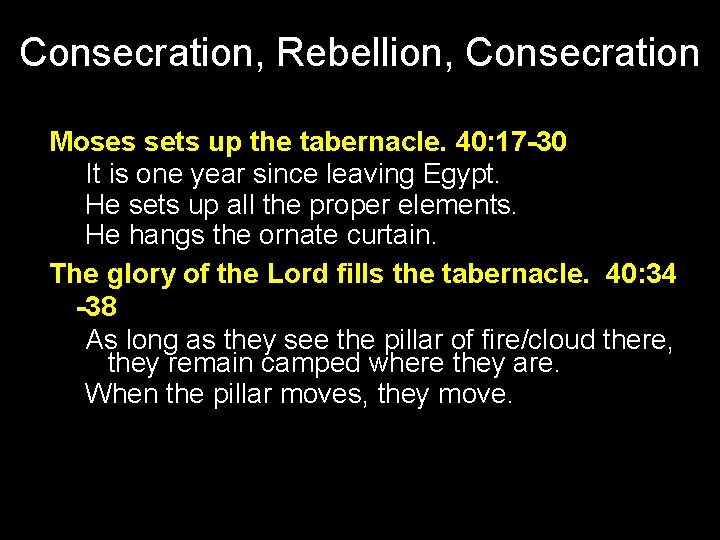 Consecration, Rebellion, Consecration

Moses sets up the tabernacle. 40:17-30

It is one year since leaving Egypt.

He sets up all the proper elements.

He hangs the ornate curtain.

The glory of the Lord fills the tabernacle. 40:34-38

As long as they see the pillar of fire/cloud there, they remain camped where they are.

When the pillar moves, they move.